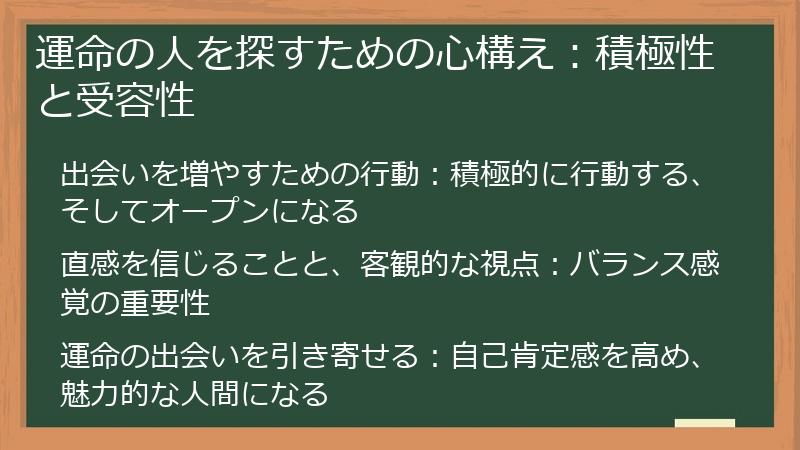 運命の人を探すための心構え：積極性と受容性

出会いを増やすための行動：積極的に行動する、そしてオープンになる

直感を信じることと、客観的な視点：バランス感覚の重要性

運命の出会いを引き寄せる：自己肯定感を高め、魅力的な人間になる